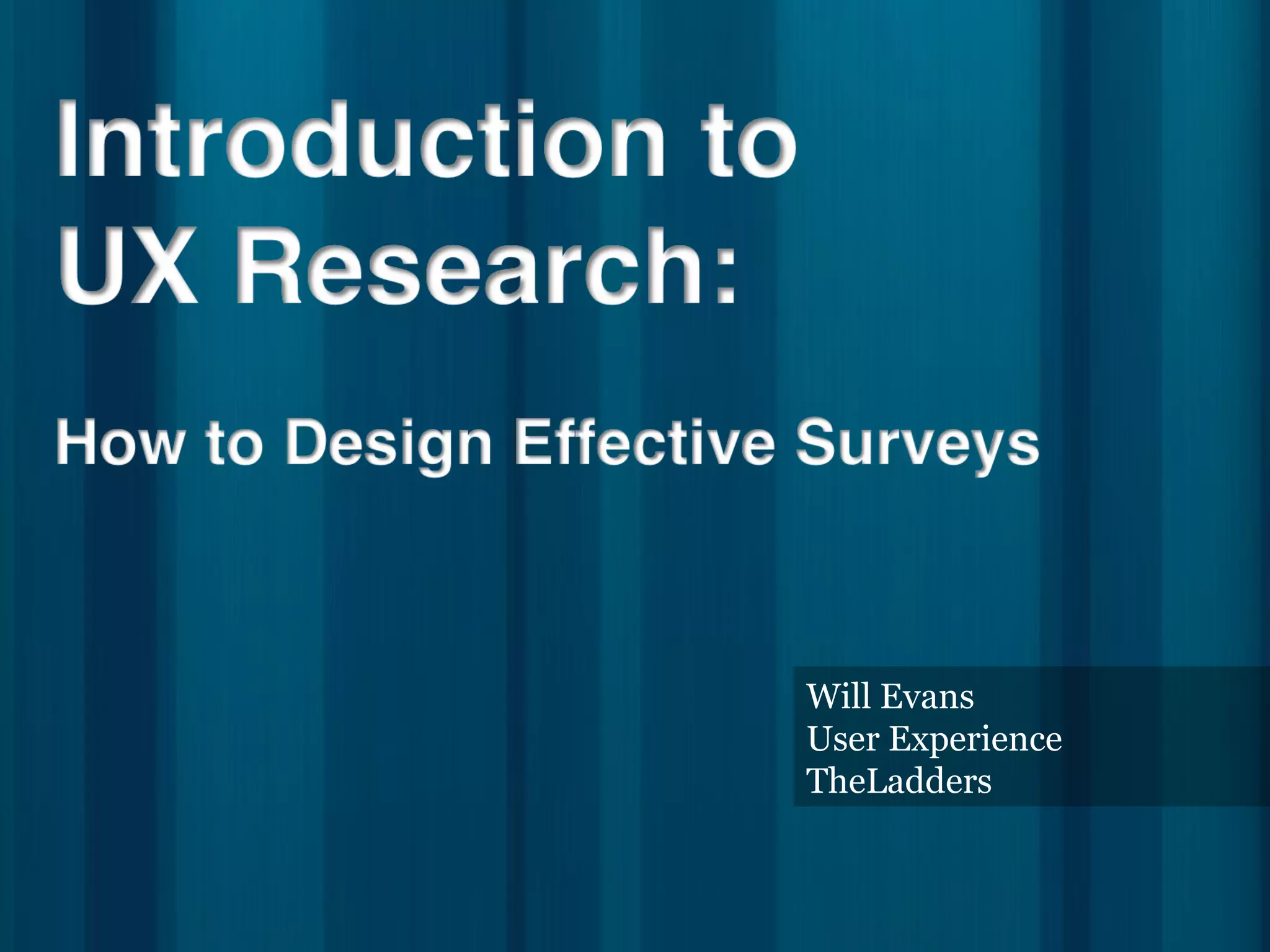 Introduction to
UX Research:

How to Design Effective Surveys

Will Evans
User Experience
TheLadders